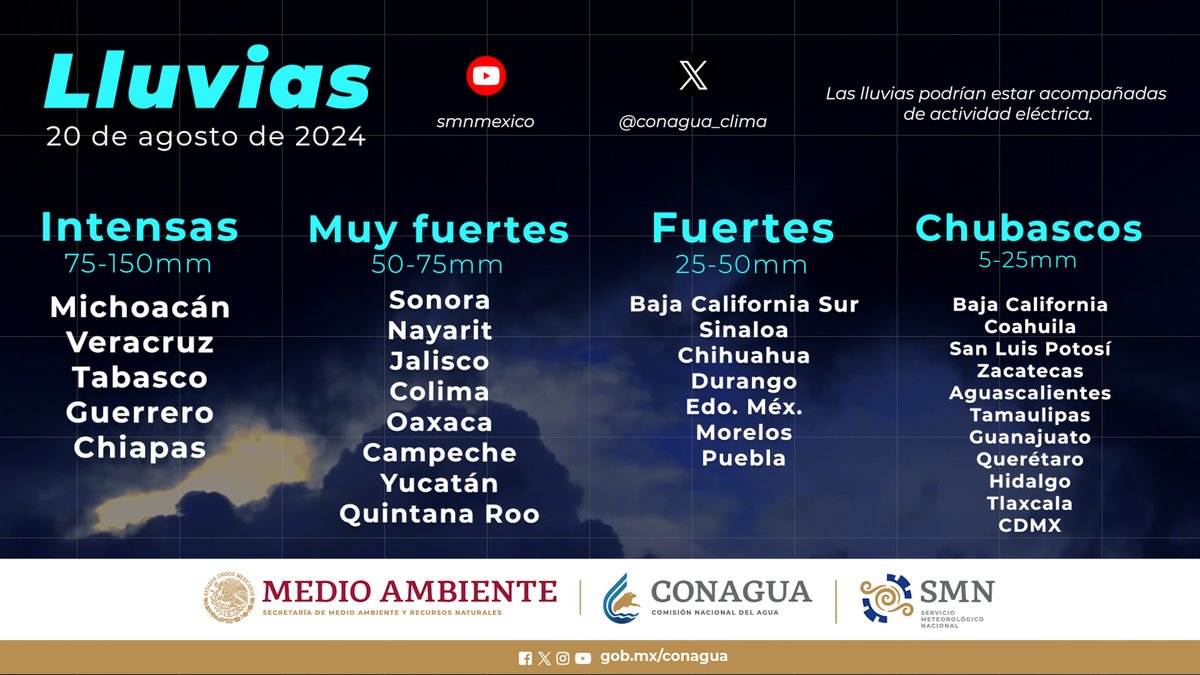 Lluvias
20 de agosto de 2024

smnmexico

@conagua_clima

Las lluvias podrían estar acompañadas de actividad eléctrica.

Intensas
75-150mm
Michoacán
Veracruz
Tabasco
Guerrero
Chiapas

Muy fuertes
50-75mm
Sonora
Nayarit
Jalisco
Colima
Oaxaca
Campeche
Yucatán
Quintana Roo

Fuertes
25-50mm
Baja California Sur
Sinaloa
Chihuahua
Durango
Edo. Méx.
Morelos
Puebla

Chubascos
5-25mm
Baja California
Coahuila
San Luis Potosí
Zacatecas
Aguascalientes
Tamaulipas
Guanajuato
Querétaro
Hidalgo
Tlaxcala
CDMX

ESTADOS UNIDOS MEXICANOS
MEDIO AMBIENTE
SECRETARÍA DE MEDIO AMBIENTE Y RECURSOS NATURALES

CONAGUA
COMISIÓN NACIONAL DEL AGUA

SMN
SERVICIO METEOROLÓGICO NACIONAL

gob.mx/conagua